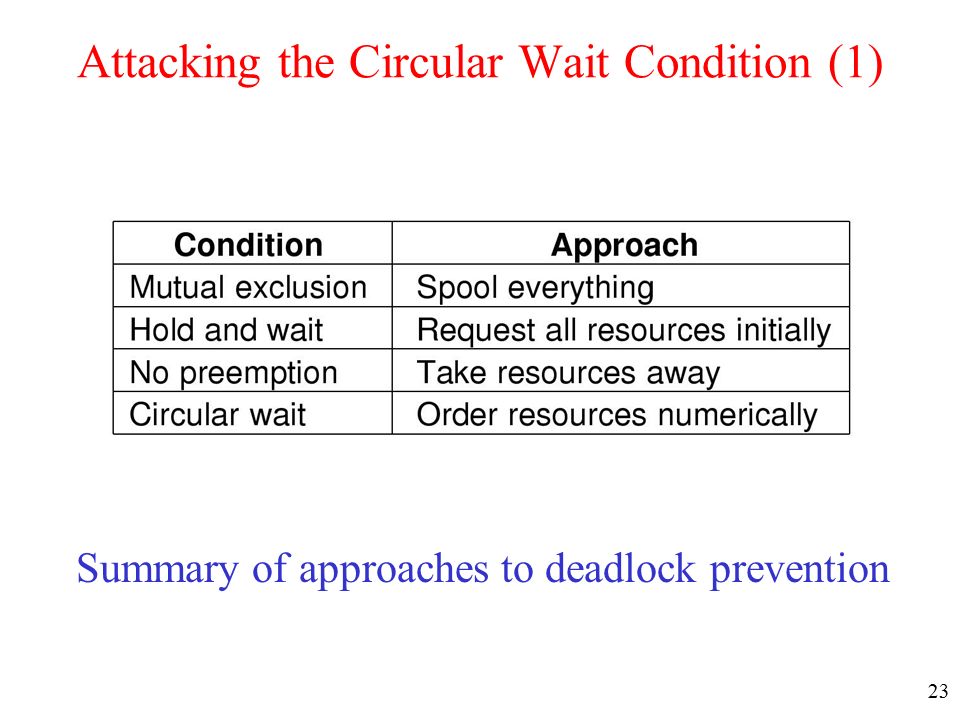 Attacking the Circular Wait Condition (1)

| Condition | Approach |
|---|---|
| Mutual exclusion | Spool everything |
| Hold and wait | Request all resources initially |
| No preemption | Take resources away |
| Circular wait | Order resources numerically |

Summary of approaches to deadlock prevention

23